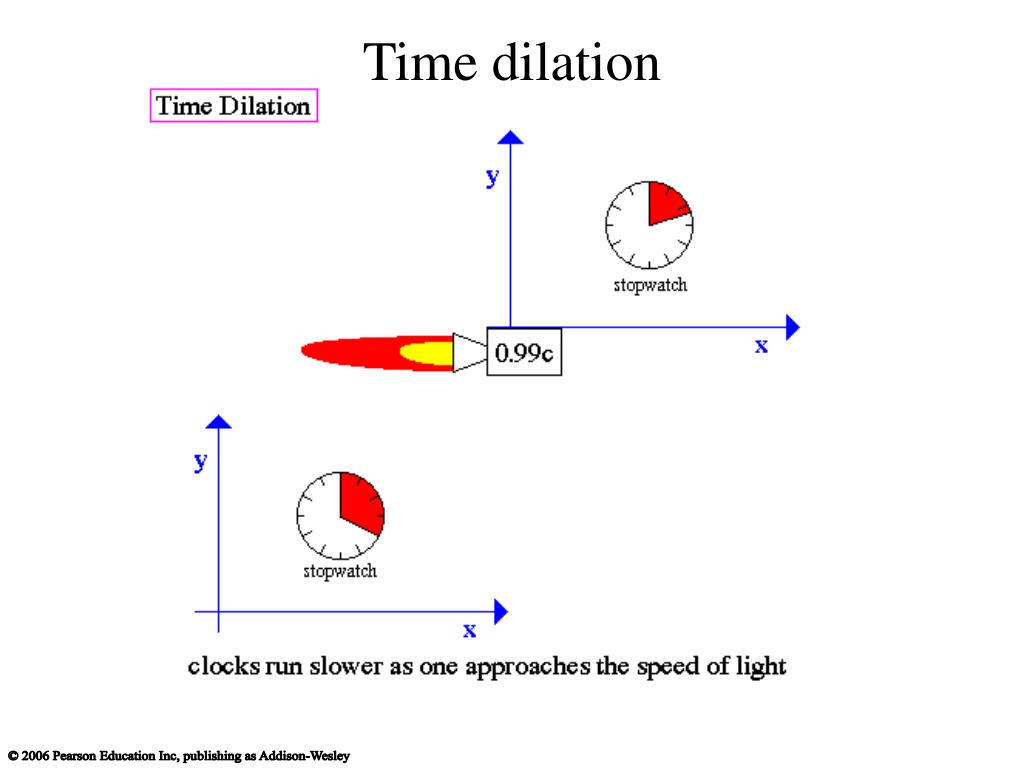 Time dilation

Time Dilation

y

stopwatch

0.99c

x

y

stopwatch

x

clocks run slower as one approaches the speed of light

© 2006 Pearson Education Inc, publishing as Addison-Wesley